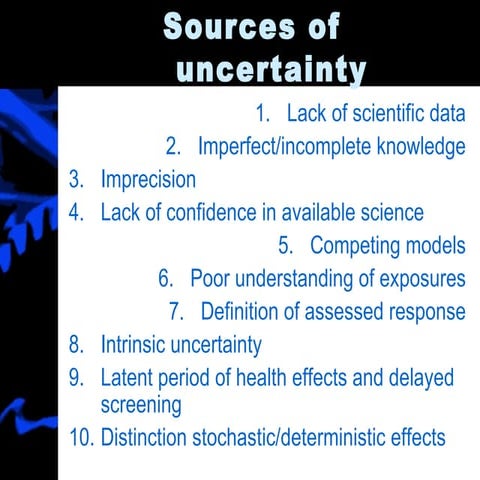 Sources of uncertainty

1. Lack of scientific data
2. Imperfect/incomplete knowledge
3. Imprecision
4. Lack of confidence in available science
5. Competing models
6. Poor understanding of exposures
7. Definition of assessed response
8. Intrinsic uncertainty
9. Latent period of health effects and delayed screening
10. Distinction stochastic/deterministic effects